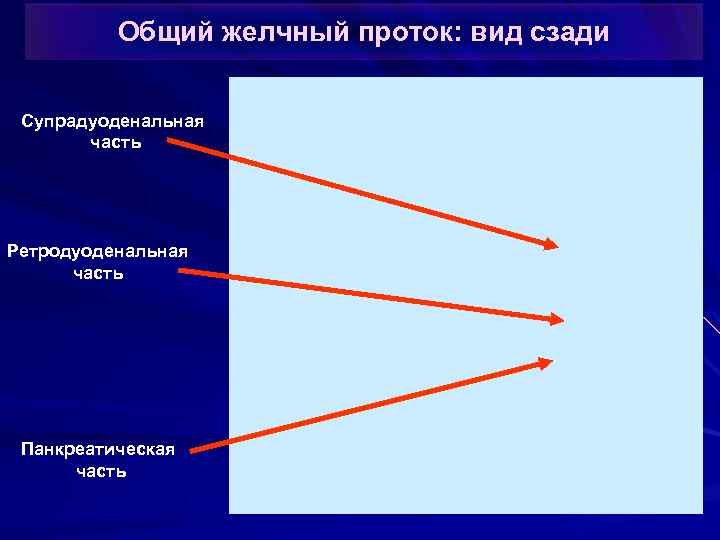 Общий желчный проток: вид сзади

Супрадуоденальная часть

Ретродуоденальная часть

Панкреатическая часть